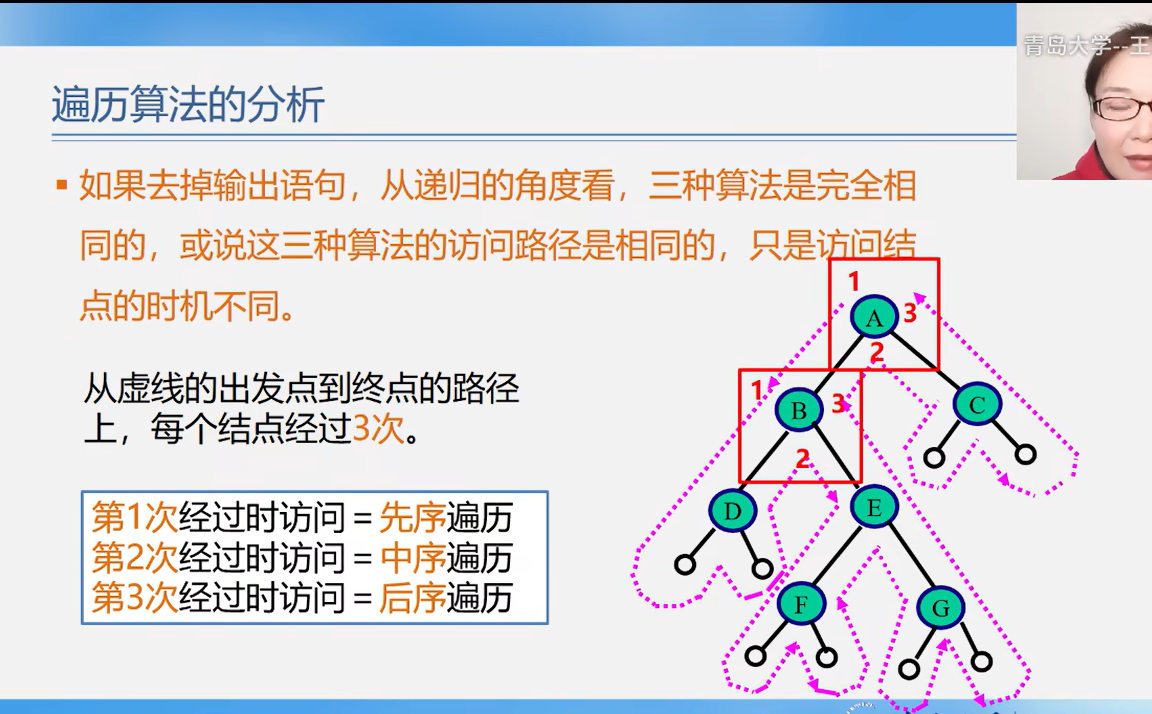 青岛大学--王

遍历算法的分析

▪ 如果去掉输出语句，从递归的角度看，三种算法是完全相同的，或说这三种算法的访问路径是相同的，只是访问结点的时机不同。

从虚线的出发点到终点的路径上，每个结点经过3次。

第1次经过时访问 = 先序遍历
第2次经过时访问 = 中序遍历
第3次经过时访问 = 后序遍历

1
A
3
2
1
B
3
2
C
D
E
F
G